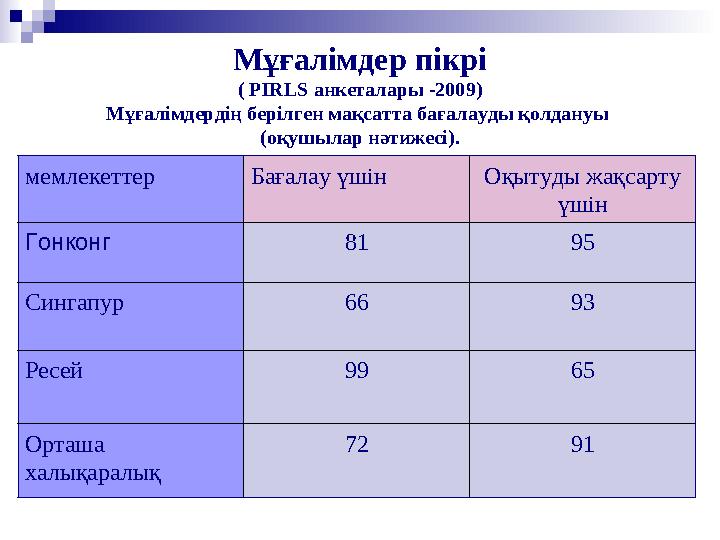 Мұғалімдер пікрі

( PIRLS анкеталары -2009)

Мұғалімдердің берілген мақсатта бағалауды қолдануы (оқушылар нәтижесі).

| мемлекеттер | Бағалау үшін | Оқытуды жақсарту үшін |
|---|---|---|
| Гонконг | 81 | 95 |
| Сингапур | 66 | 93 |
| Ресей | 99 | 65 |
| Орташа халықаралық | 72 | 91 |